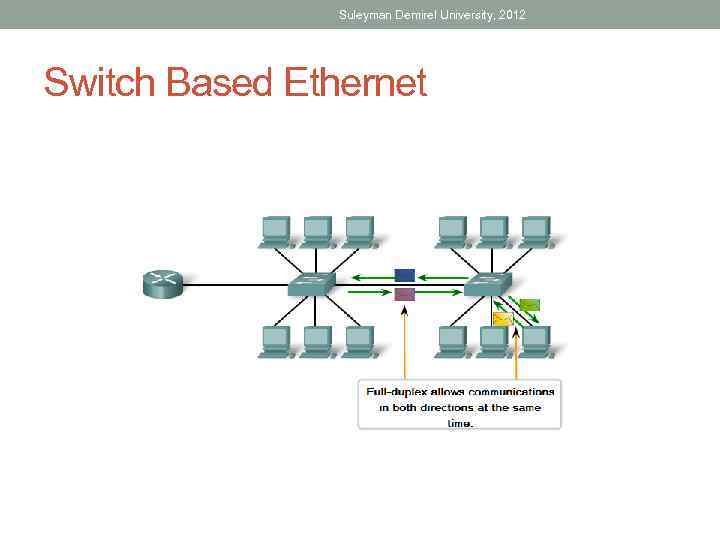 Suleyman Demirel University, 2012

Switch Based Ethernet

Full-duplex allows communications in both directions at the same time.